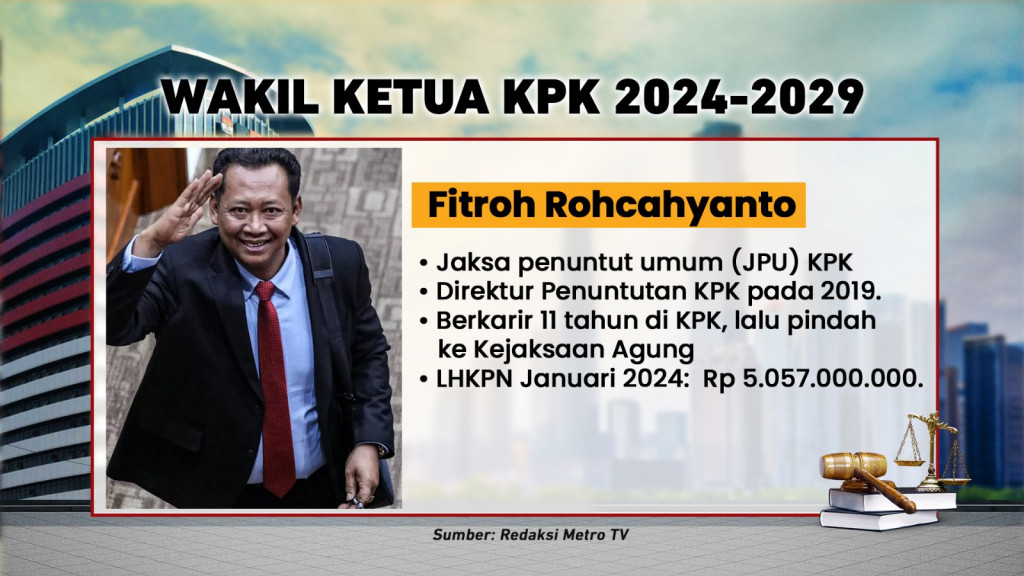 WAKIL KETUA KPK 2024-2029

Fitroh Rohcahyanto

• Jaksa penuntut umum (JPU) KPK
• Direktur Penuntutan KPK pada 2019.
• Berkarir 11 tahun di KPK, lalu pindah ke Kejaksaan Agung
• LHKPN Januari 2024: Rp 5.057.000.000.

Sumber: Redaksi Metro TV